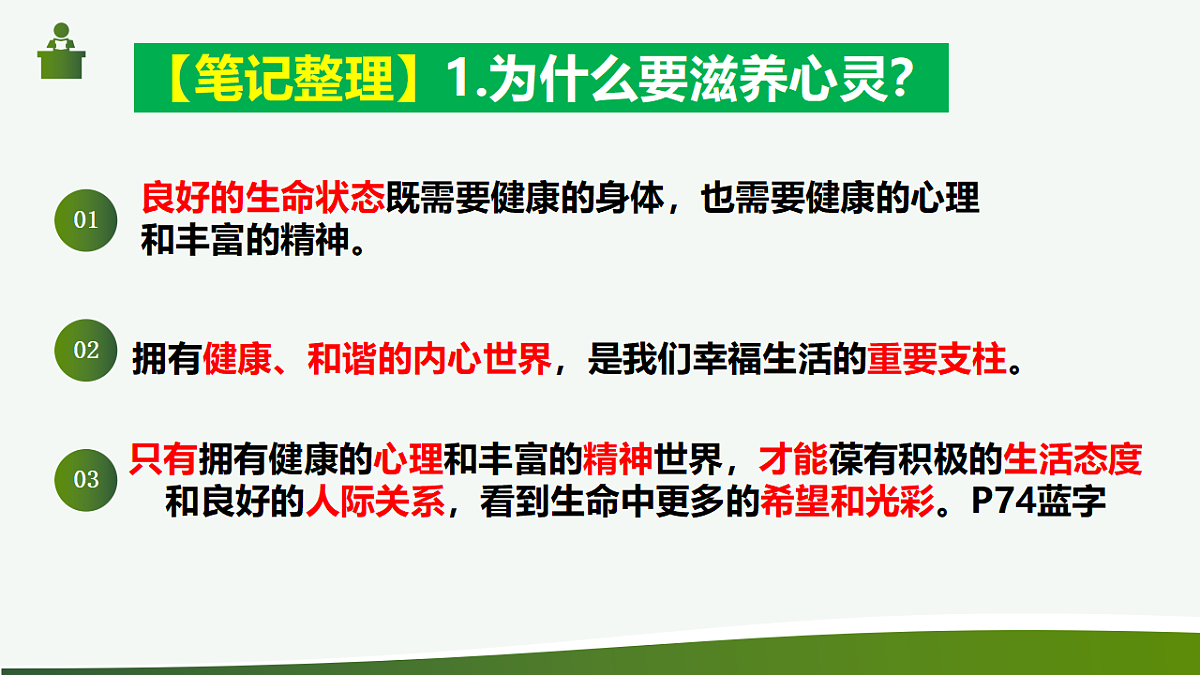 【笔记整理】1.为什么要滋养心灵?

01 良好的生命状态既需要健康的身体，也需要健康的心理和丰富的精神。

02 拥有健康、和谐的内心世界，是我们幸福生活的重要支柱。

03 只有拥有健康的心理和丰富的精神世界，才能葆有积极的生活态度和良好的人际关系，看到生命中更多的希望和光彩。P74蓝字